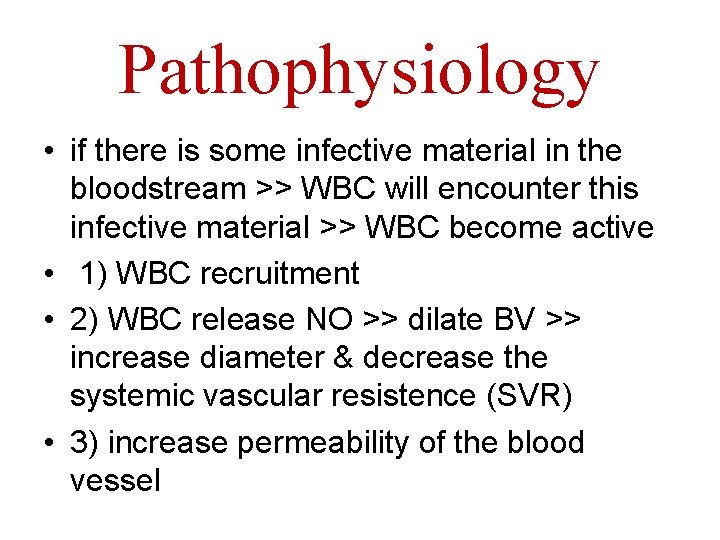 Pathophysiology

• if there is some infective material in the bloodstream >> WBC will encounter this infective material >> WBC become active

• 1) WBC recruitment

• 2) WBC release NO >> dilate BV >> increase diameter & decrease the systemic vascular resistence (SVR)

• 3) increase permeability of the blood vessel